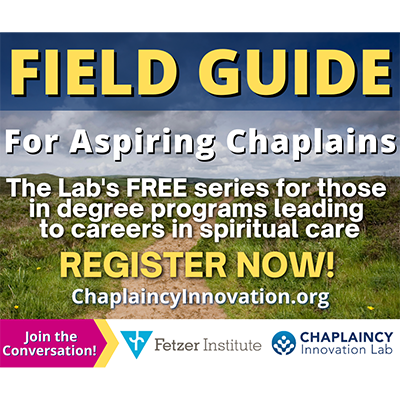 FIELD GUIDE

For Aspiring Chaplains

The Lab's FREE series for those in degree programs leading to careers in spiritual care

REGISTER NOW!

ChaplaincyInnovation.org

Join the Conversation!

Fetzer Institute

CHAPLAINCY Innovation Lab